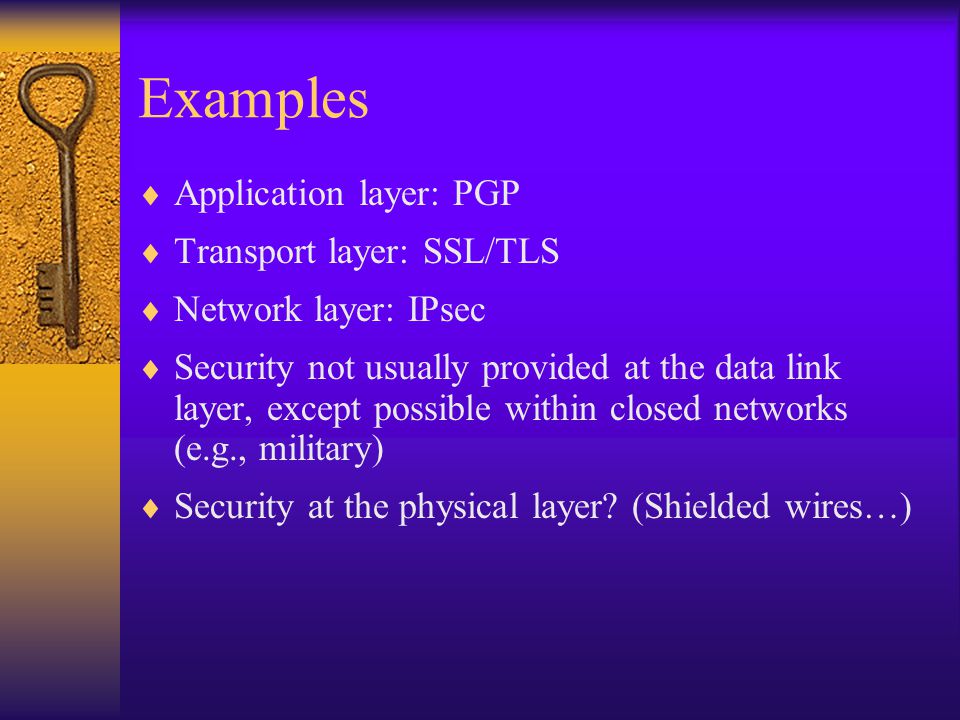 Examples

♦ Application layer: PGP

♦ Transport layer: SSL/TLS

♦ Network layer: IPsec

♦ Security not usually provided at the data link layer, except possible within closed networks (e.g., military)

♦ Security at the physical layer? (Shielded wires…)